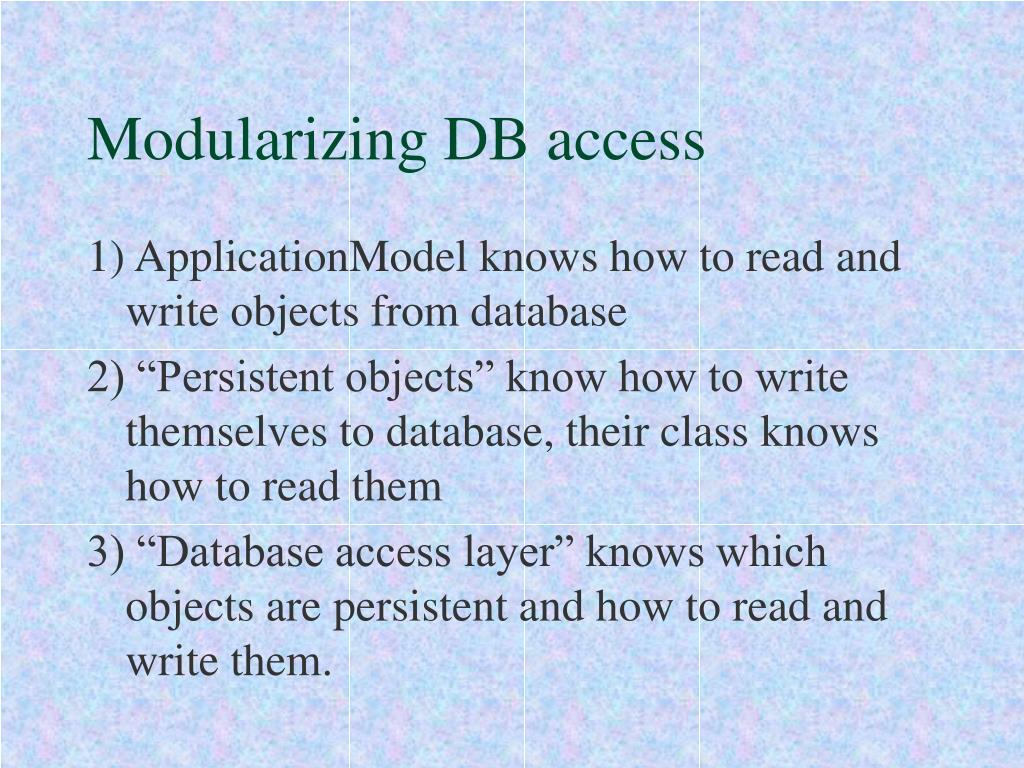 Modularizing DB access

1) ApplicationModel knows how to read and write objects from database

2) “Persistent objects” know how to write themselves to database, their class knows how to read them

3) “Database access layer” knows which objects are persistent and how to read and write them.